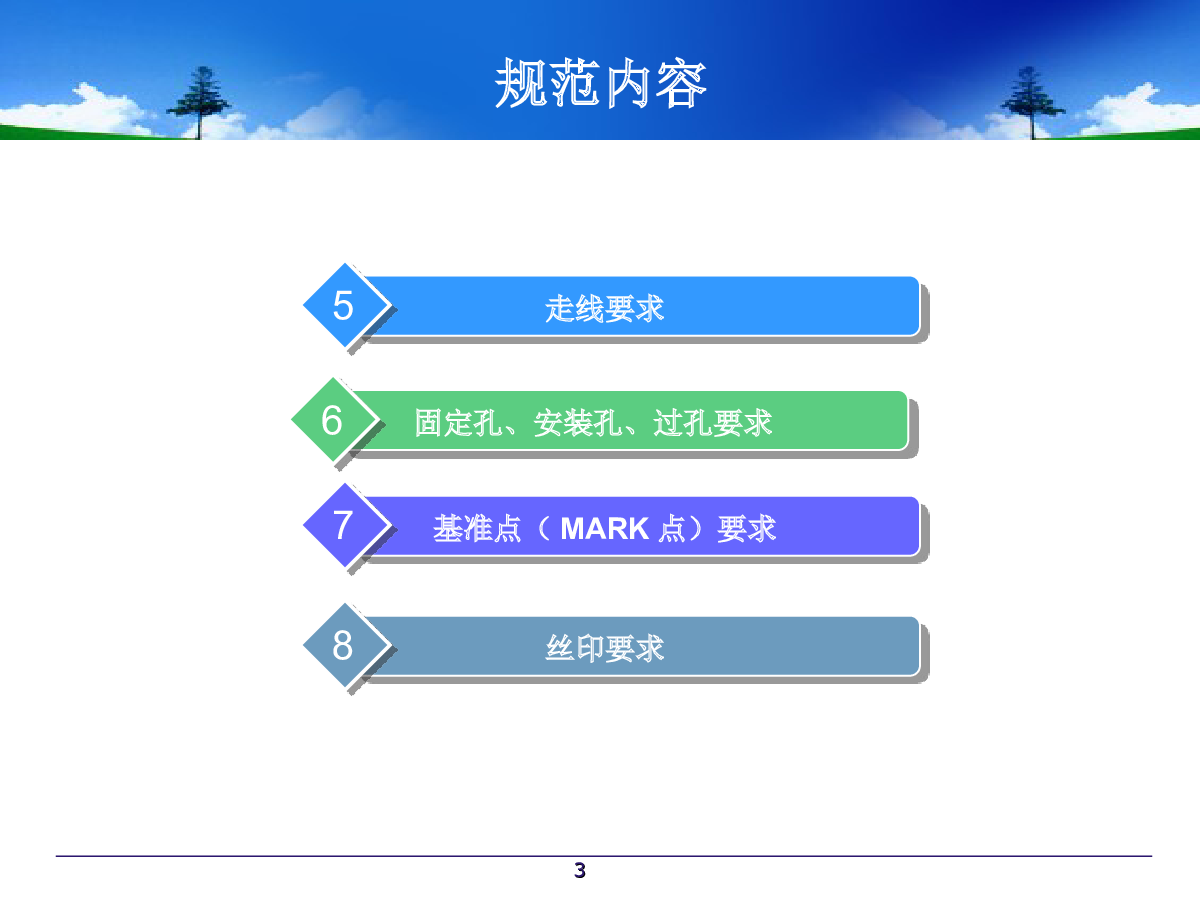 规范内容

5 走线要求

6 固定孔、安装孔、过孔要求

7 基准点（ MARK 点）要求

8 丝印要求

3